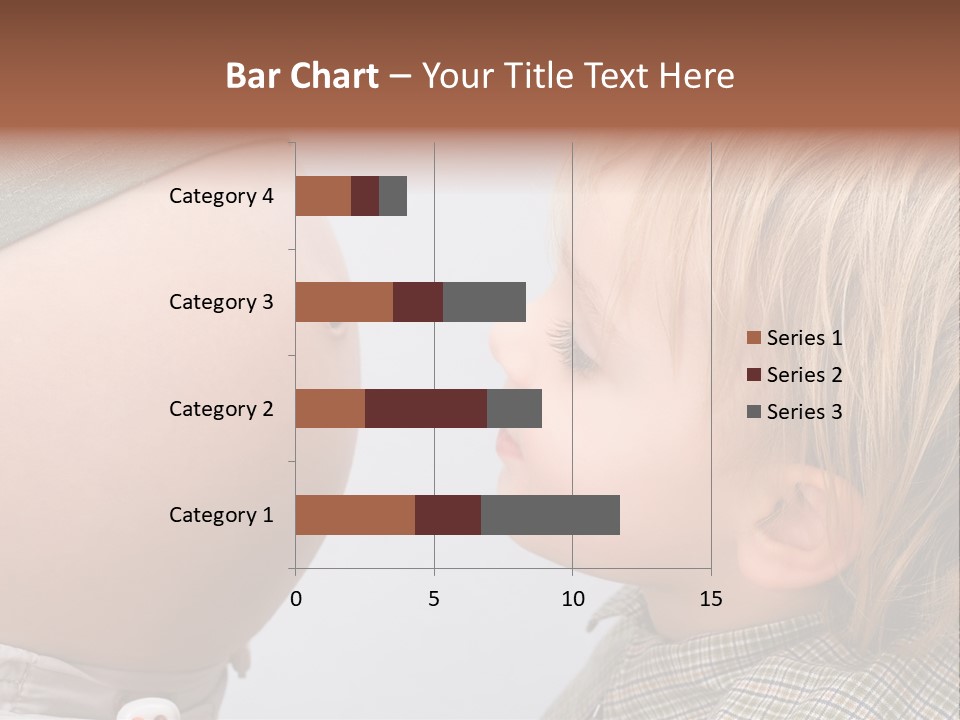 Bar Chart – Your Title Text Here

Category 4
Category 3
Category 2
Category 1

0
5
10
15

Series 1
Series 2
Series 3